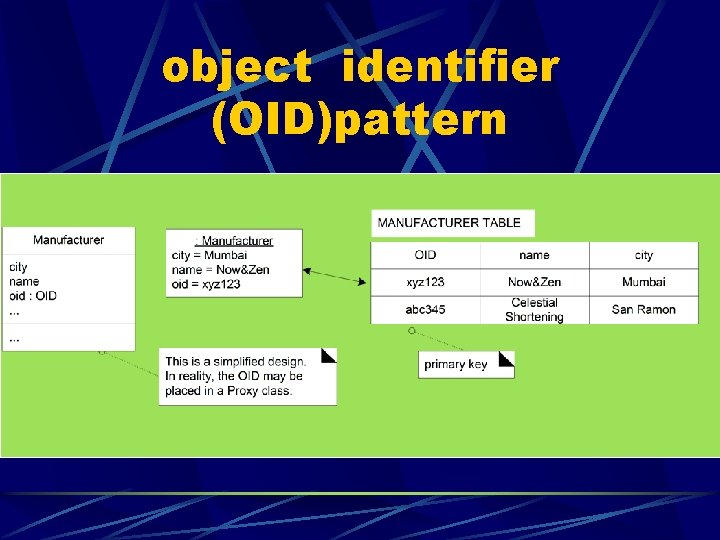 object identifier (OID)pattern

Manufacturer

city
name
oid : OID
...

...

: Manufacturer
city = Mumbai
name = Now&Zen
oid = xyz123

MANUFACTURER TABLE

| OID | name | city |
|---|---|---|
| xyz123 | Now&Zen | Mumbai |
| abc345 | Celestial Shortening | San Ramon |

This is a simplified design. In reality, the OID may be placed in a Proxy class.

primary key